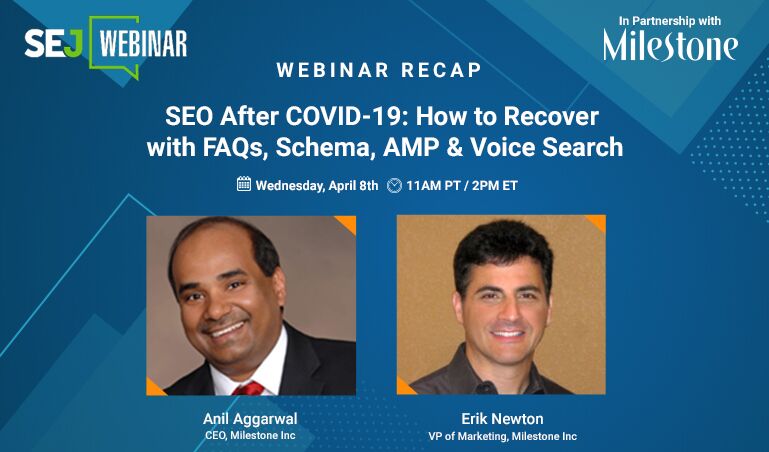 SEJ WEBINAR

In Partnership with
Milestone

WEBINAR RECAP

SEO After COVID-19: How to Recover with FAQs, Schema, AMP & Voice Search

Wednesday, April 8th 11AM PT / 2PM ET

Anil Aggarwal
CEO, Milestone Inc

Erik Newton
VP of Marketing, Milestone Inc